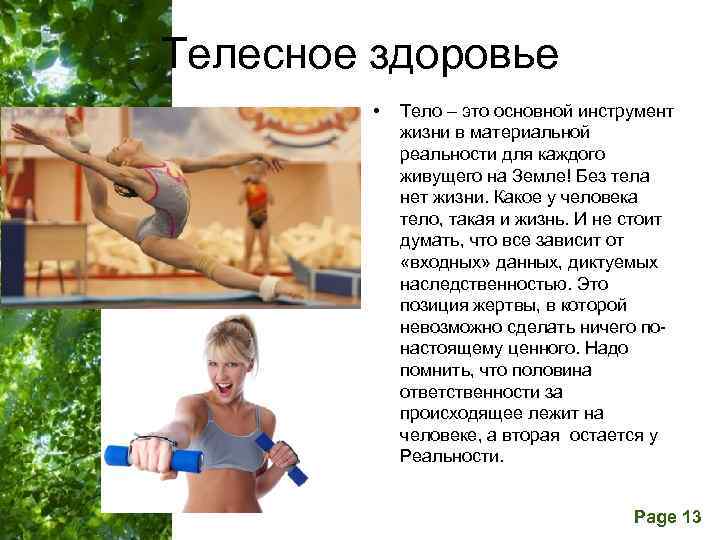 Телесное здоровье

• Тело – это основной инструмент жизни в материальной реальности для каждого живущего на Земле! Без тела нет жизни. Какое у человека тело, такая и жизнь. И не стоит думать, что все зависит от «входных» данных, диктуемых наследственностью. Это позиция жертвы, в которой невозможно сделать ничего по-настоящему ценного. Надо помнить, что половина ответственности за происходящее лежит на человеке, а вторая остается у Реальности.

Page 13